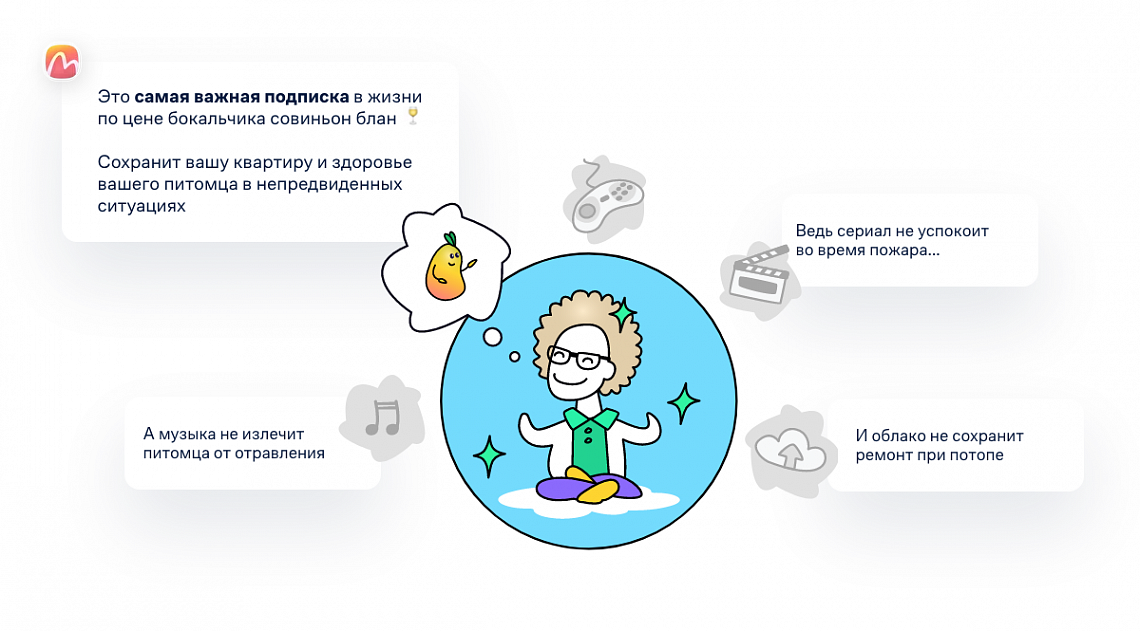 Это самая важная подписка в жизни по цене бокальчика совиньон блан 🥂

Сохранит вашу квартиру и здоровье вашего питомца в непредвиденных ситуациях

Ведь сериал не успокоит во время пожара...

А музыка не излечит питомца от отравления

И облако не сохранит ремонт при потопе